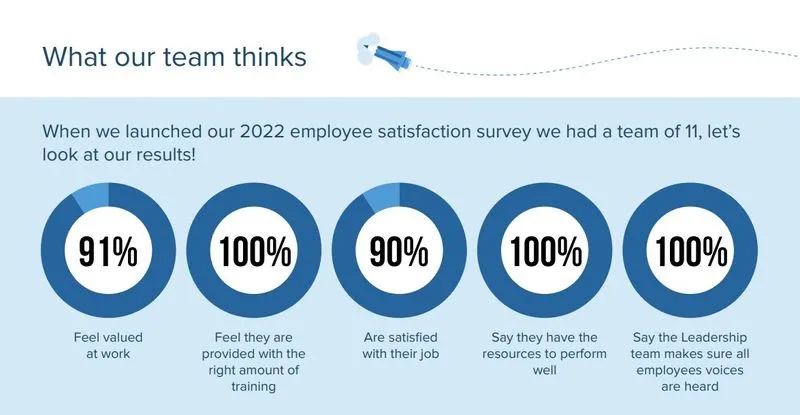 What our team thinks

When we launched our 2022 employee satisfaction survey we had a team of 11, let's look at our results!

91%

Feel valued at work

100%

Feel they are provided with the right amount of training

90%

Are satisfied with their job

100%

Say they have the resources to perform well

100%

Say the Leadership team makes sure all employees voices are heard